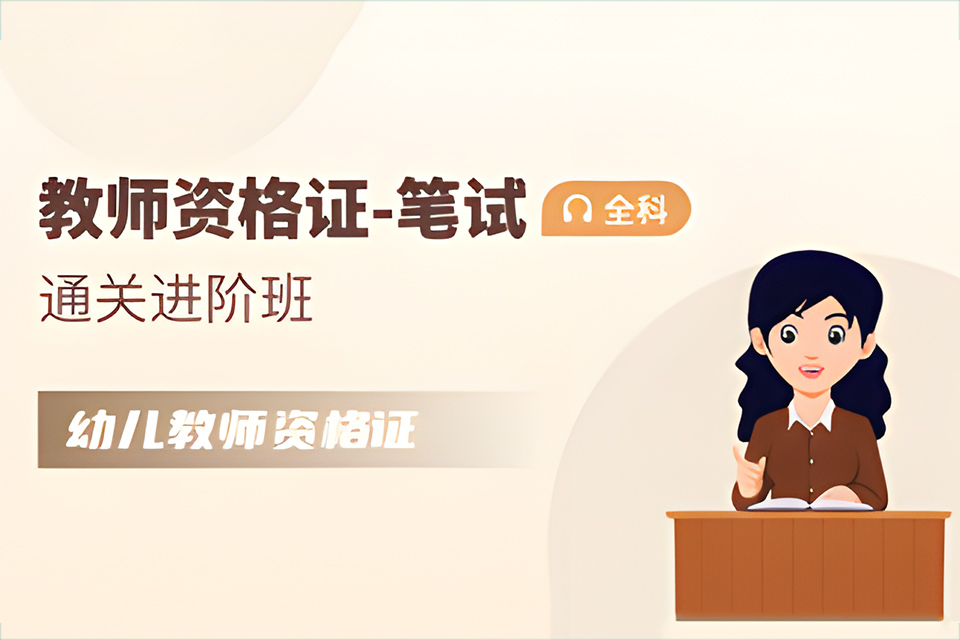 教师资格证-笔试

全科

通关进阶班

幼儿教师资格证